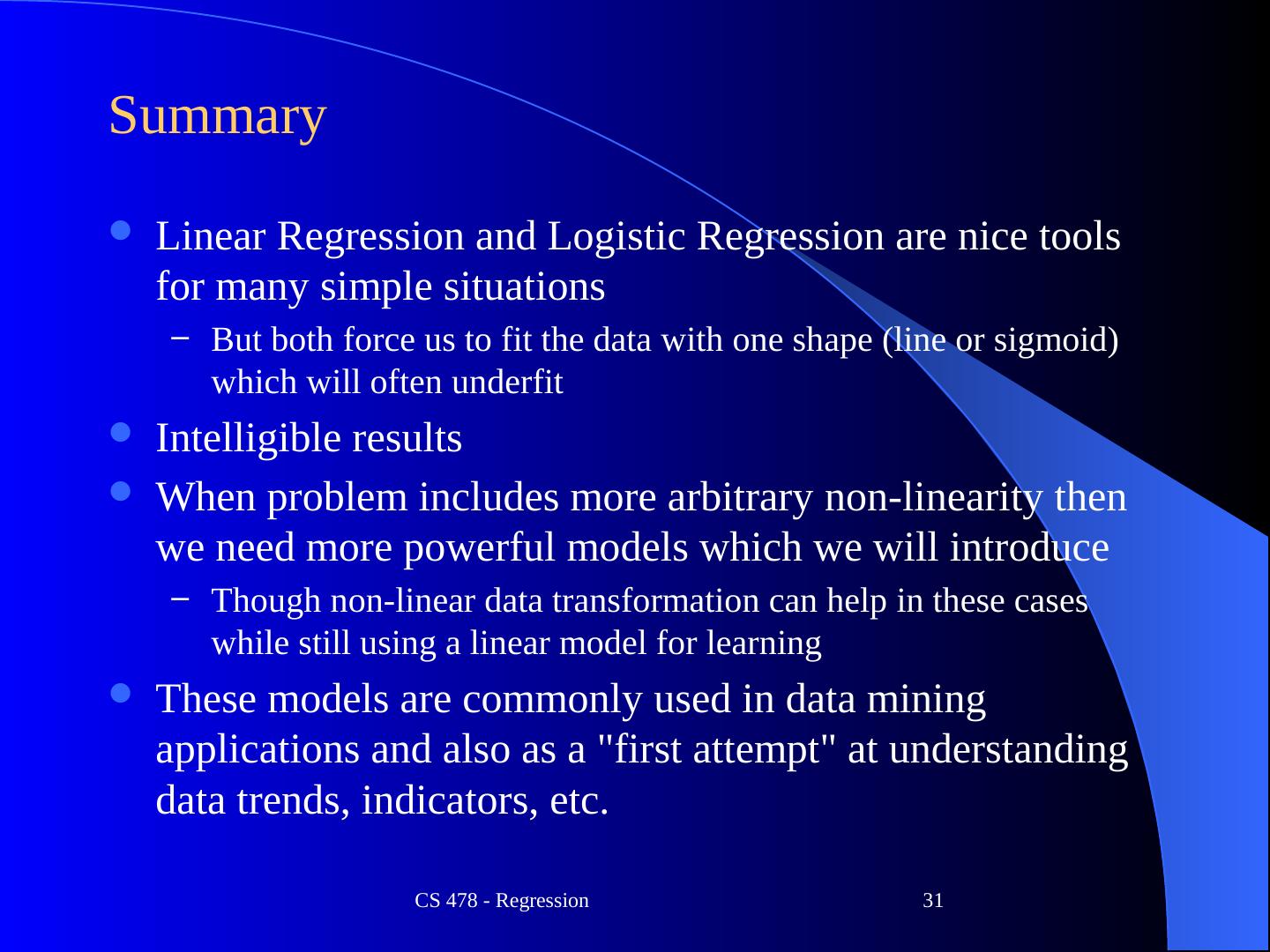 Summary

- Linear Regression and Logistic Regression are nice tools for many simple situations
  – But both force us to fit the data with one shape (line or sigmoid) which will often underfit
- Intelligible results
- When problem includes more arbitrary non-linearity then we need more powerful models which we will introduce
  – Though non-linear data transformation can help in these cases while still using a linear model for learning
- These models are commonly used in data mining applications and also as a "first attempt" at understanding data trends, indicators, etc.

CS 478 - Regression

31